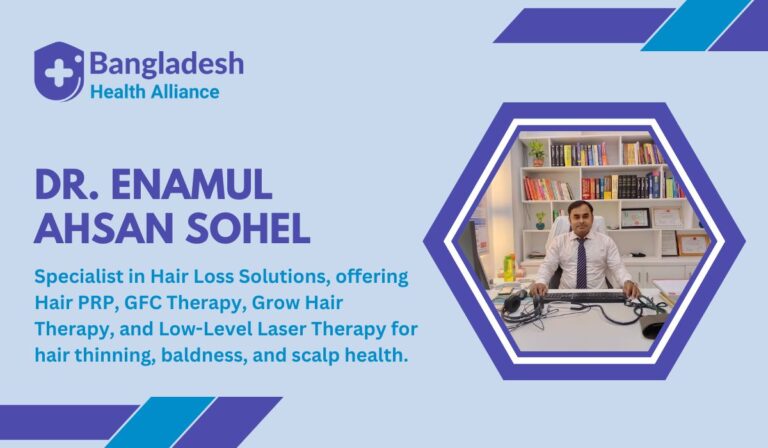 Bangladesh
Health Alliance

DR. ENAMUL AHSAN SOHEL

Specialist in Hair Loss Solutions, offering Hair PRP, GFC Therapy, Grow Hair Therapy, and Low-Level Laser Therapy for hair thinning, baldness, and scalp health.